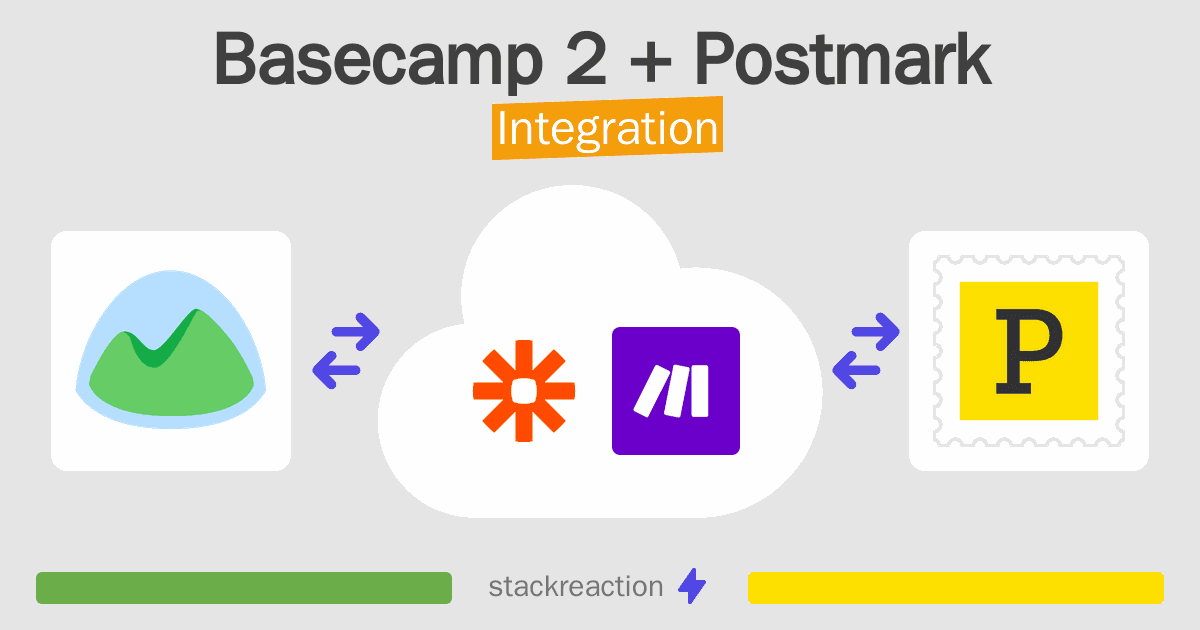 Basecamp 2 + Postmark

Integration

P

stackreaction